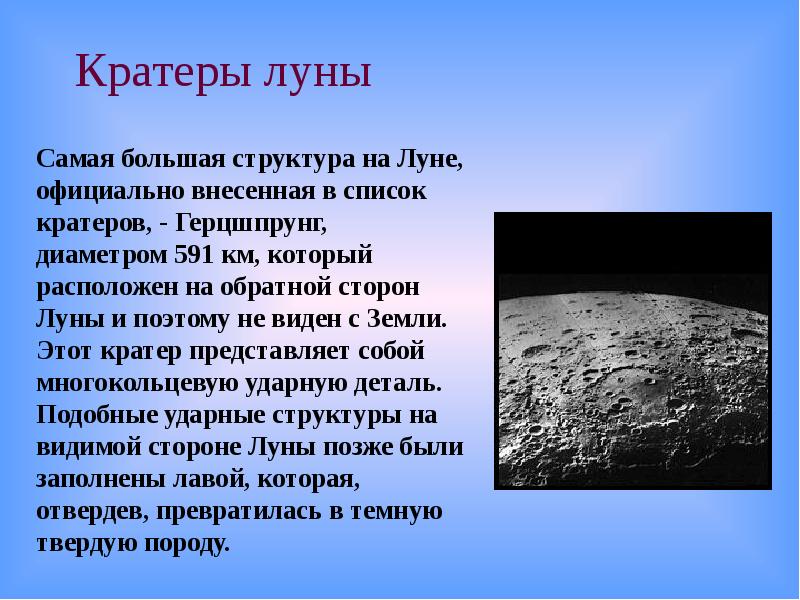 Кратеры луны

Самая большая структура на Луне, официально внесенная в список кратеров, - Герцшпрунг, диаметром 591 км, который расположен на обратной сторон Луны и поэтому не виден с Земли. Этот кратер представляет собой многокольцевую ударную деталь. Подобные ударные структуры на видимой стороне Луны позже были заполнены лавой, которая, отвердев, превратилась в темную твердую породу.